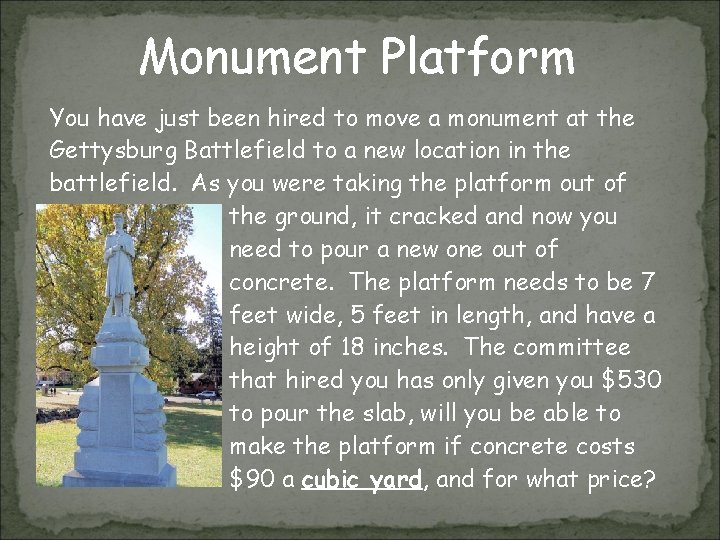 Monument Platform

You have just been hired to move a monument at the Gettysburg Battlefield to a new location in the battlefield. As you were taking the platform out of the ground, it cracked and now you need to pour a new one out of concrete. The platform needs to be 7 feet wide, 5 feet in length, and have a height of 18 inches. The committee that hired you has only given you \$530 to pour the slab, will you be able to make the platform if concrete costs \$90 a cubic yard, and for what price?